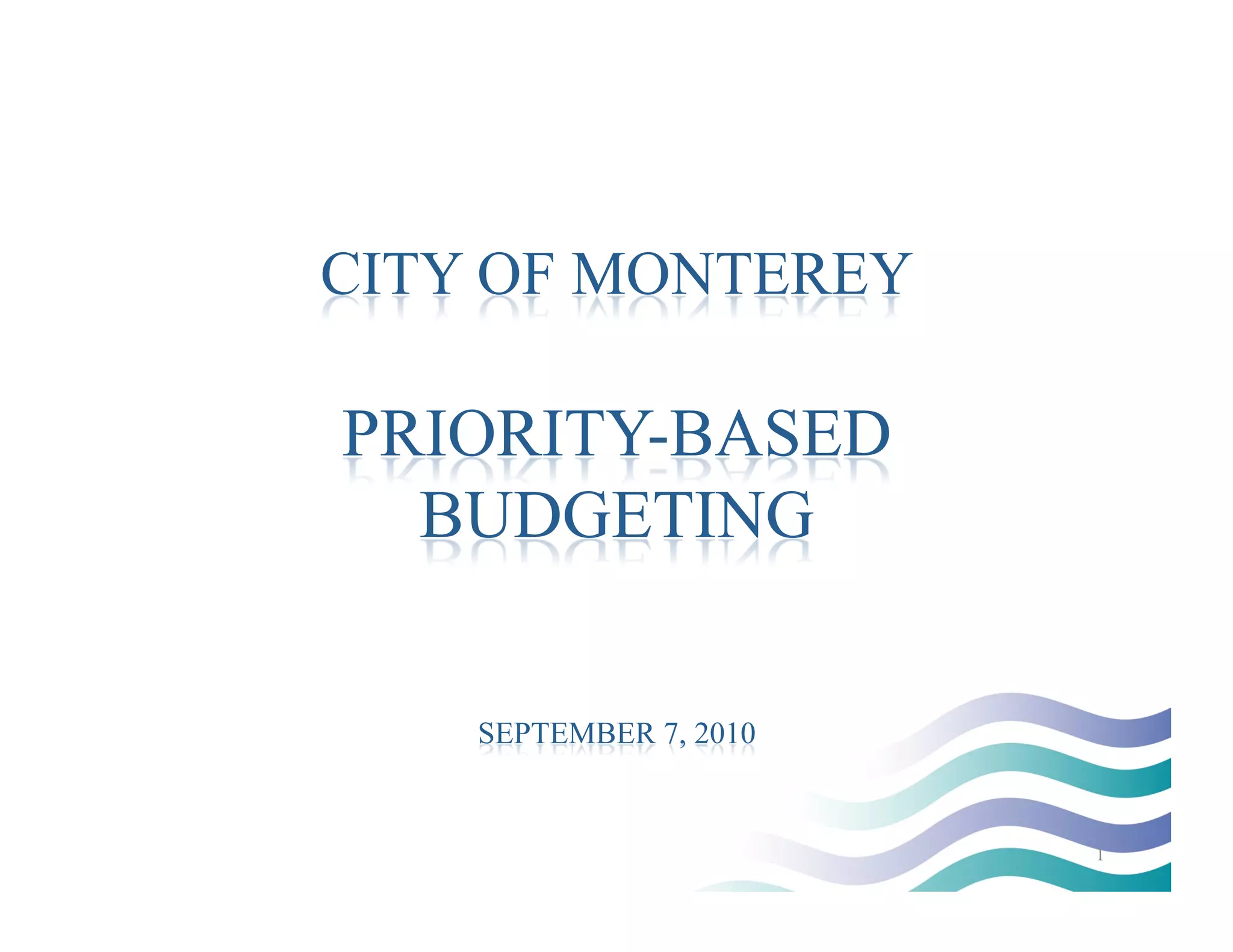 CITY OF MONTEREY

PRIORITY-BASED BUDGETING

SEPTEMBER 7, 2010

1